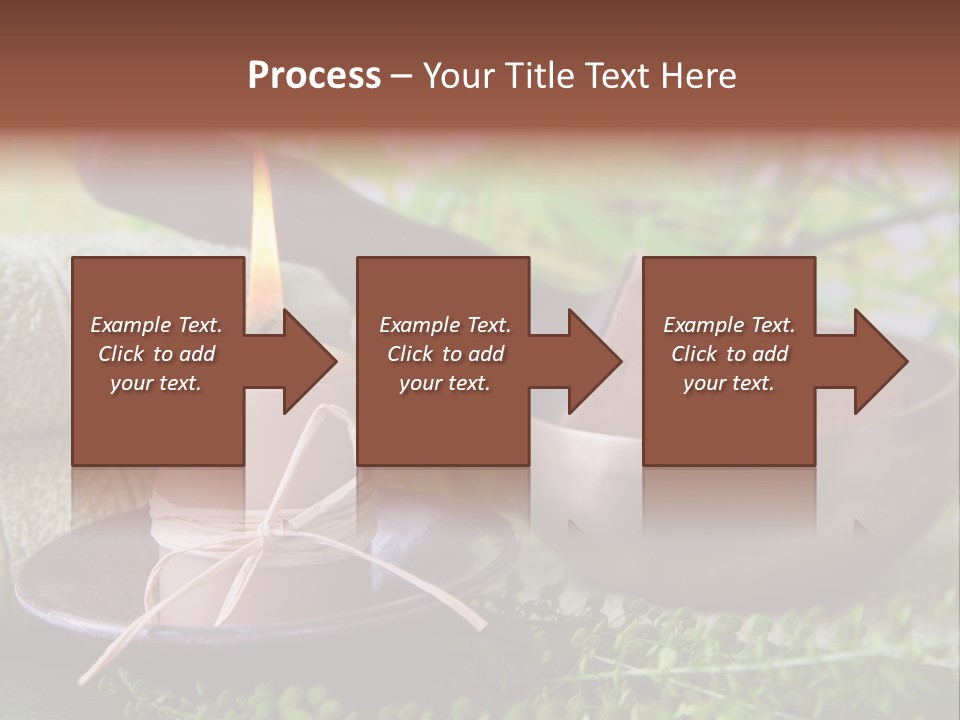 Process – Your Title Text Here

Example Text. Click to add your text.

Example Text. Click to add your text.

Example Text. Click to add your text.